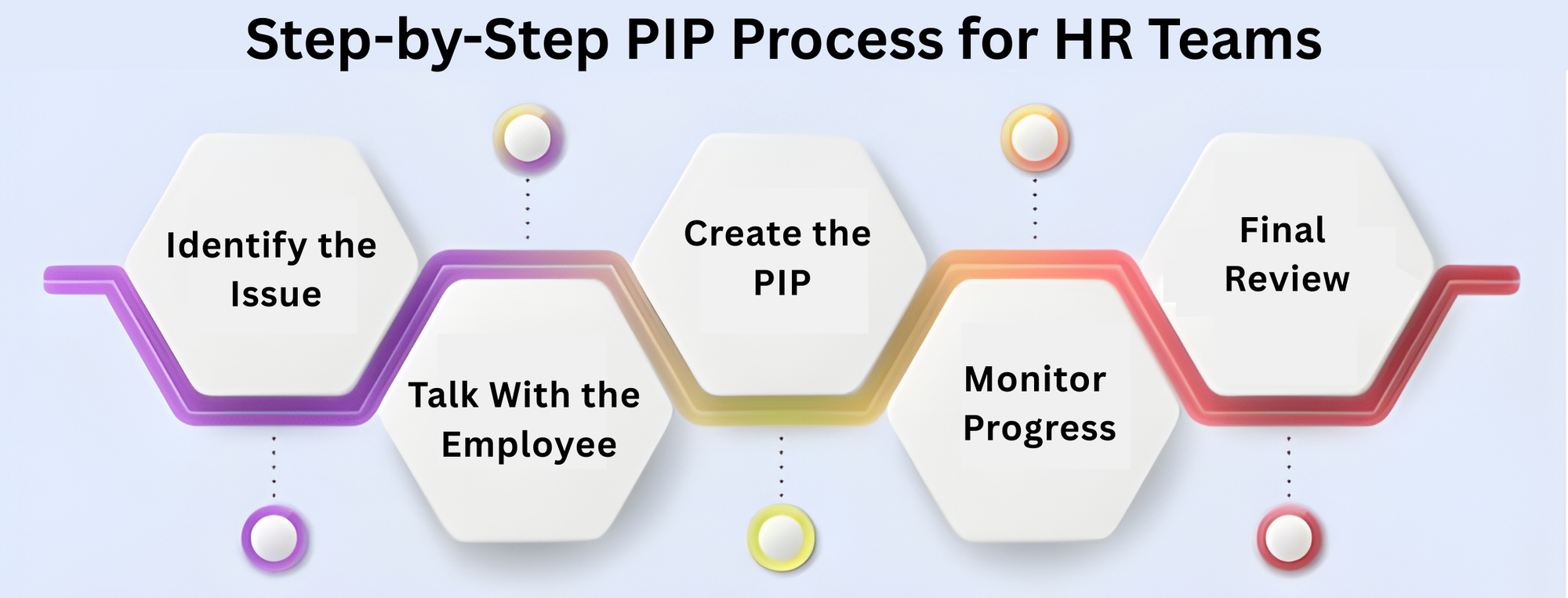 Step-by-Step PIP Process for HR Teams

Identify the Issue

Talk With the Employee

Create the PIP

Monitor Progress

Final Review